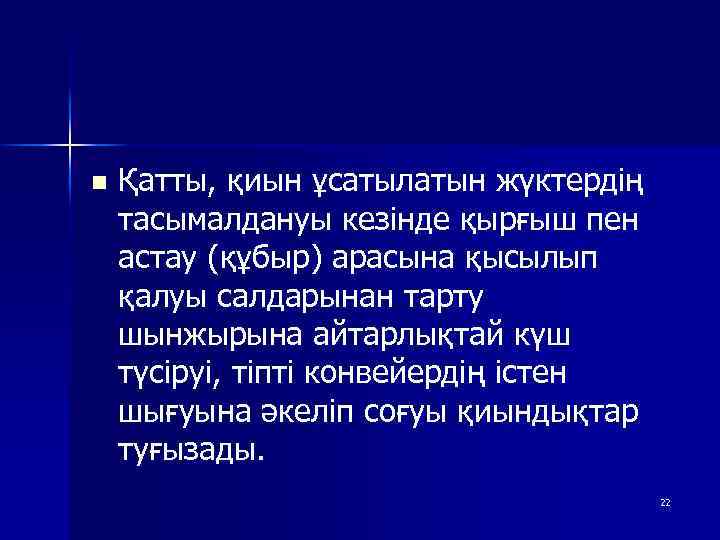 Қатты, қиын ұсатылатын жүктердің тасымалдануы кезінде қырғыш пен астау (құбыр) арасына қысылып қалуы салдарынан тарту шынжырына айтарлықтай күш түсіруі, тіпті конвейердің істен шығуына әкеліп соғуы қиындықтар туғызады.

22